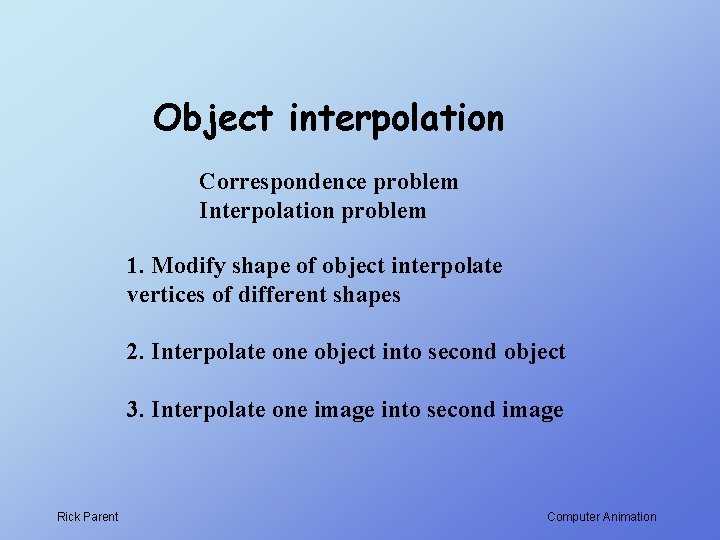 Object interpolation

Correspondence problem
Interpolation problem

1. Modify shape of object interpolate vertices of different shapes

2. Interpolate one object into second object

3. Interpolate one image into second image

Rick Parent

Computer Animation